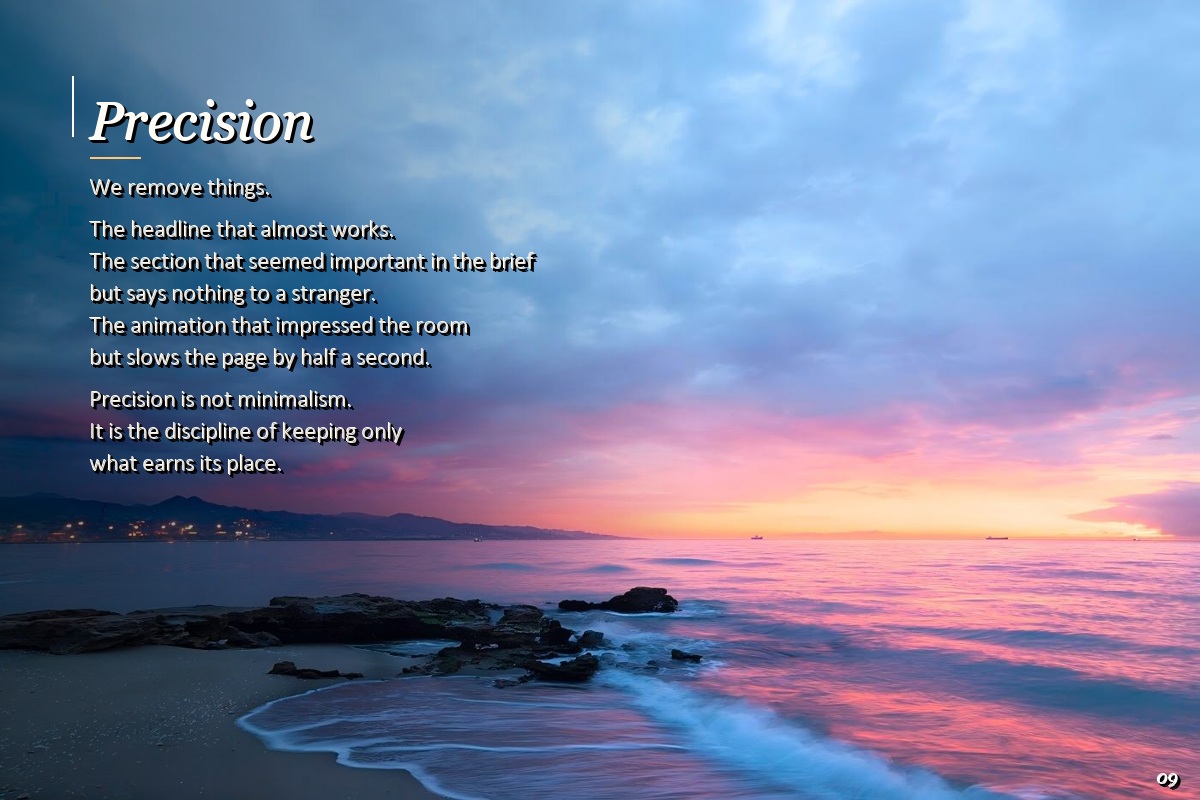 Precision

We remove things.

The headline that almost works.
The section that seemed important in the brief but says nothing to a stranger.
The animation that impressed the room but slows the page by half a second.

Precision is not minimalism.
It is the discipline of keeping only what earns its place.

09